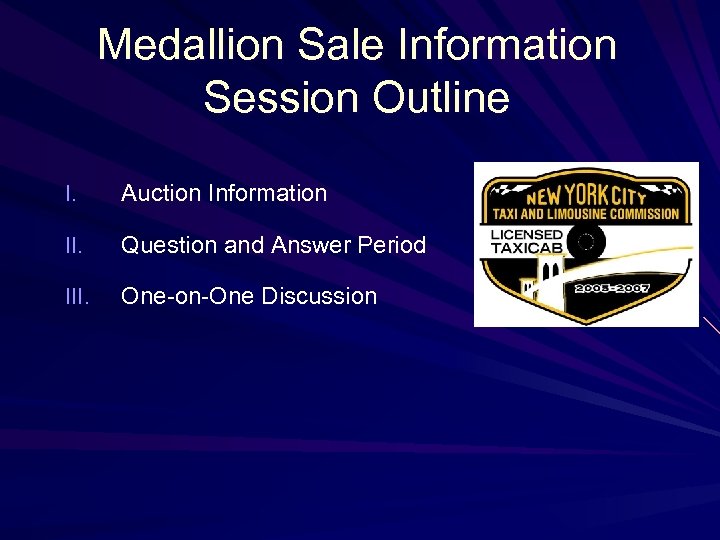 Medallion Sale Information Session Outline

I. Auction Information

II. Question and Answer Period

III. One-on-One Discussion

NEW YORK CITY
TAXI AND LIMOUSINE COMMISSION
LICENSED TAXICAB
2005-2007